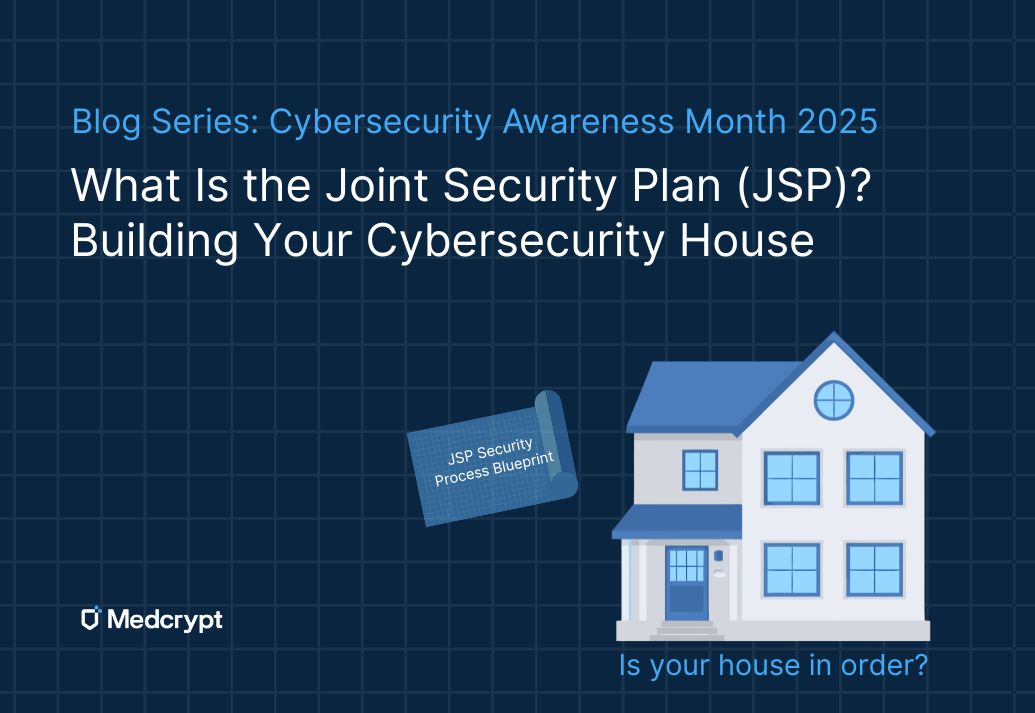 Blog Series: Cybersecurity Awareness Month 2025

What Is the Joint Security Plan (JSP)? Building Your Cybersecurity House

JSP Security Process Blueprint

Medcrypt

Is your house in order?